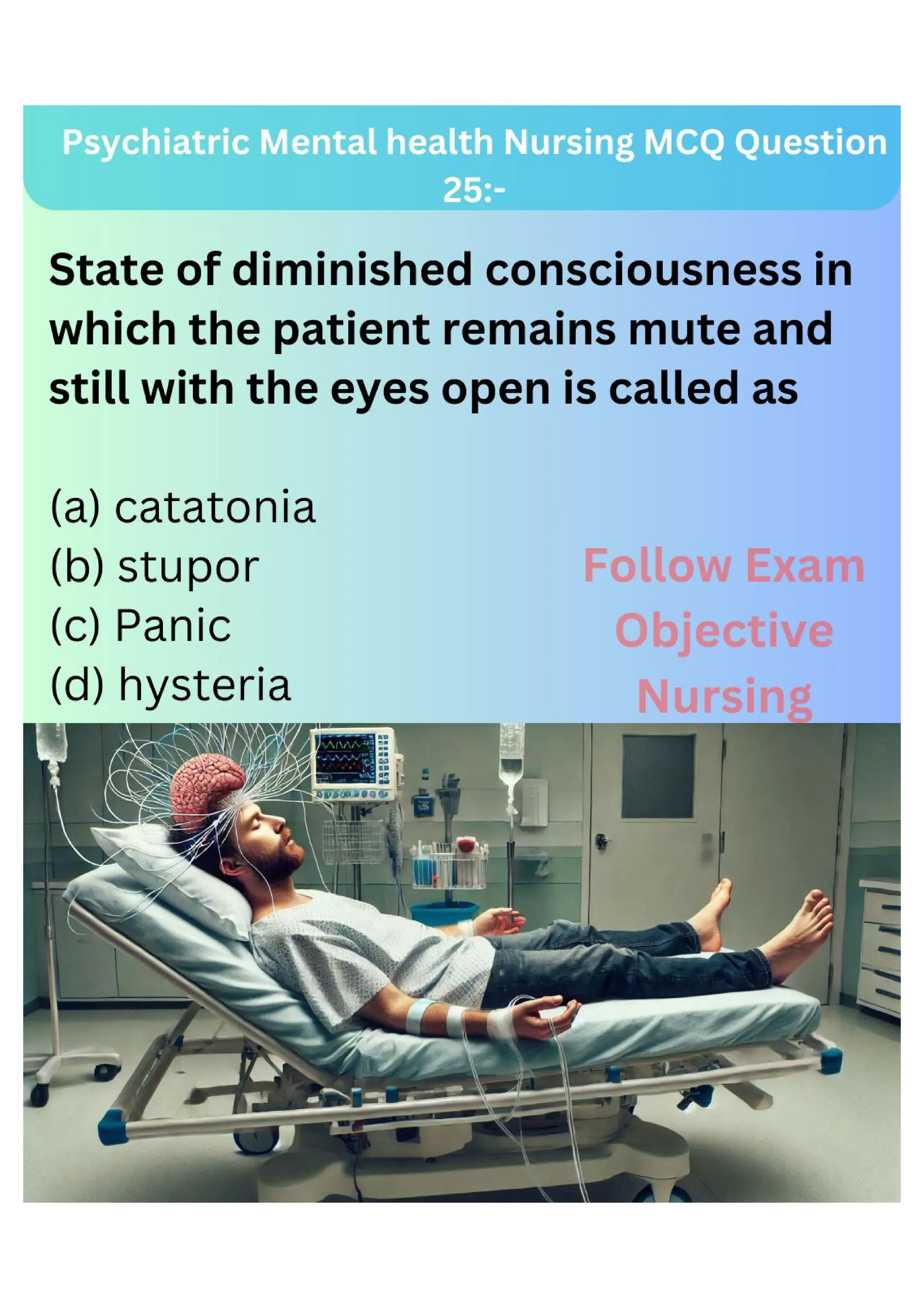 Psychiatric Mental health Nursing MCQ Question 25:-

State of diminished consciousness in which the patient remains mute and still with the eyes open is called as

(a) catatonia
(b) stupor
(c) Panic
(d) hysteria

Follow Exam Objective Nursing